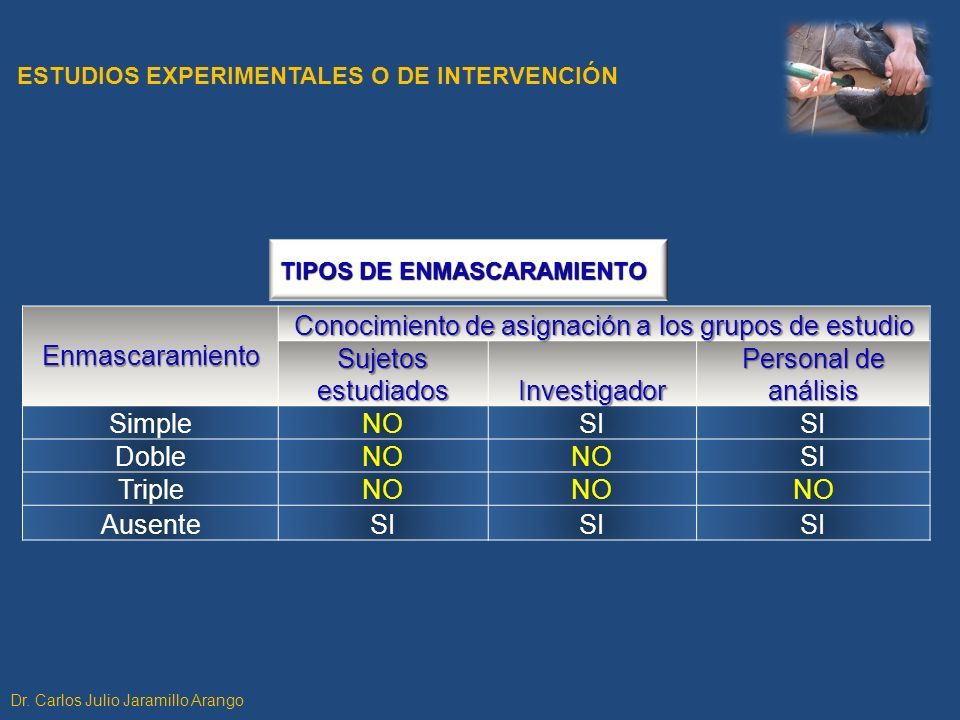 ESTUDIOS EXPERIMENTALES O DE INTERVENCIÓN

TIPOS DE ENMASCARAMIENTO

| Enmascaramiento | Conocimiento de asignación a los grupos de estudio | | |
|---|---|---|---|
| | Sujetos estudiados | Investigador | Personal de análisis |
| Simple | NO | SI | SI |
| Doble | NO | NO | SI |
| Triple | NO | NO | NO |
| Ausente | SI | SI | SI |

Dr. Carlos Julio Jaramillo Arango